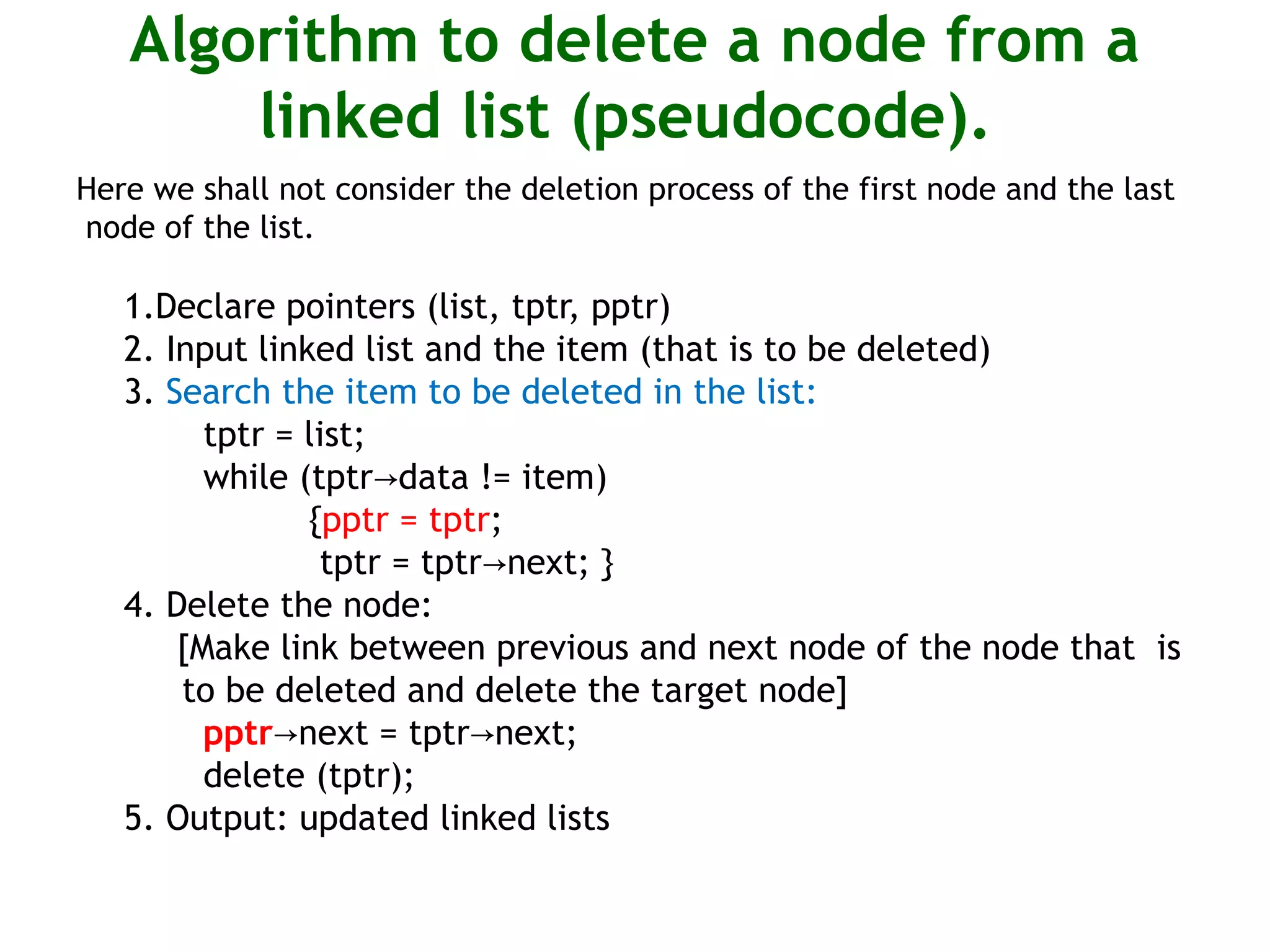 Algorithm to delete a node from a linked list (pseudocode).

Here we shall not consider the deletion process of the first node and the last node of the list.

1.Declare pointers (list, tptr, pptr)
2. Input linked list and the item (that is to be deleted)
3. Search the item to be deleted in the list:
tptr = list;
while (tptr→data != item)
{pptr = tptr;
tptr = tptr→next; }
4. Delete the node:
[Make link between previous and next node of the node that is to be deleted and delete the target node]
pptr→next = tptr→next;
delete (tptr);
5. Output: updated linked lists